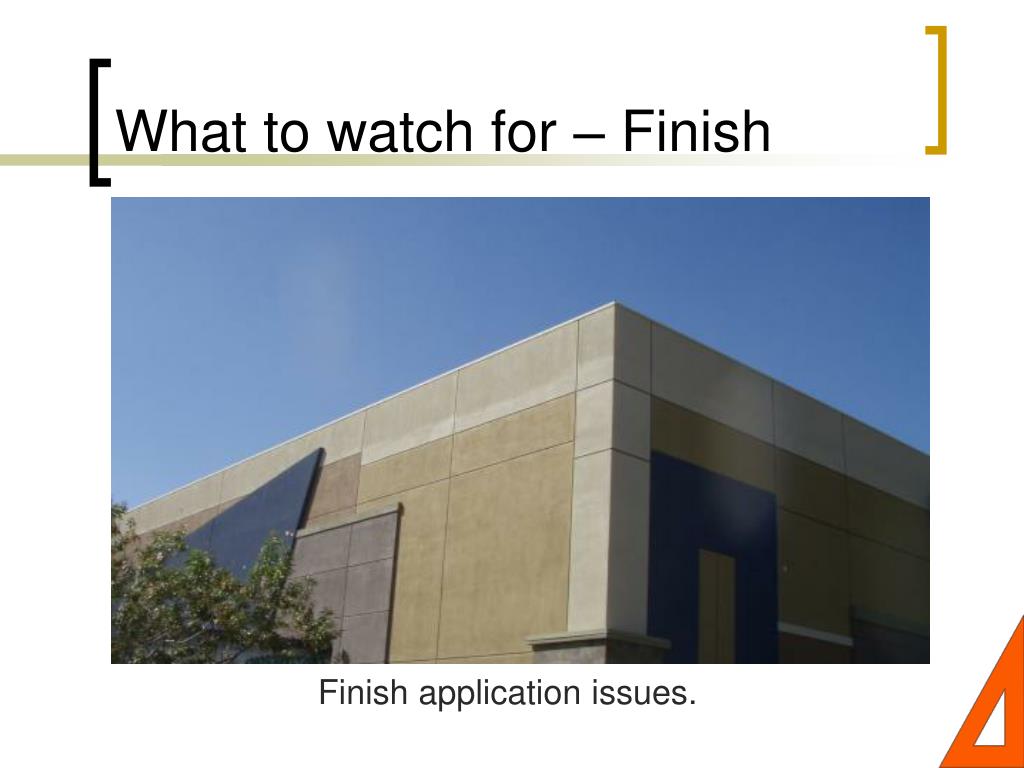 What to watch for – Finish

Finish application issues.